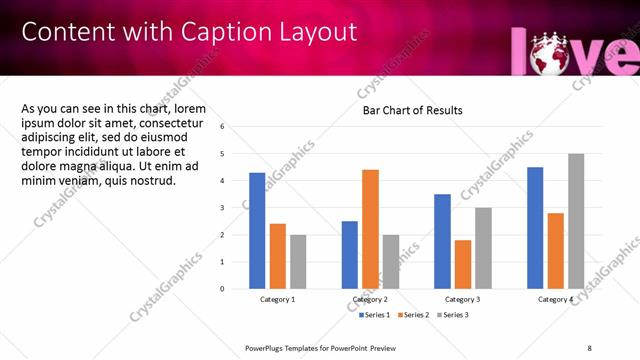 Content with Caption Layout

love

As you can see in this chart, lorem ipsum dolor sit amet, consectetur adipiscing elit, sed do eiusmod tempor incididunt ut labore et dolore magna aliqua. Ut enim ad minim veniam, quis nostrud.

Bar Chart of Results

6
5
4
3
2
1
0

Category 1
Category 2
Category 3
Category 4

Series 1 Series 2 Series 3

CrystalGraphics

PowerPlugs Templates for PowerPoint Preview

8